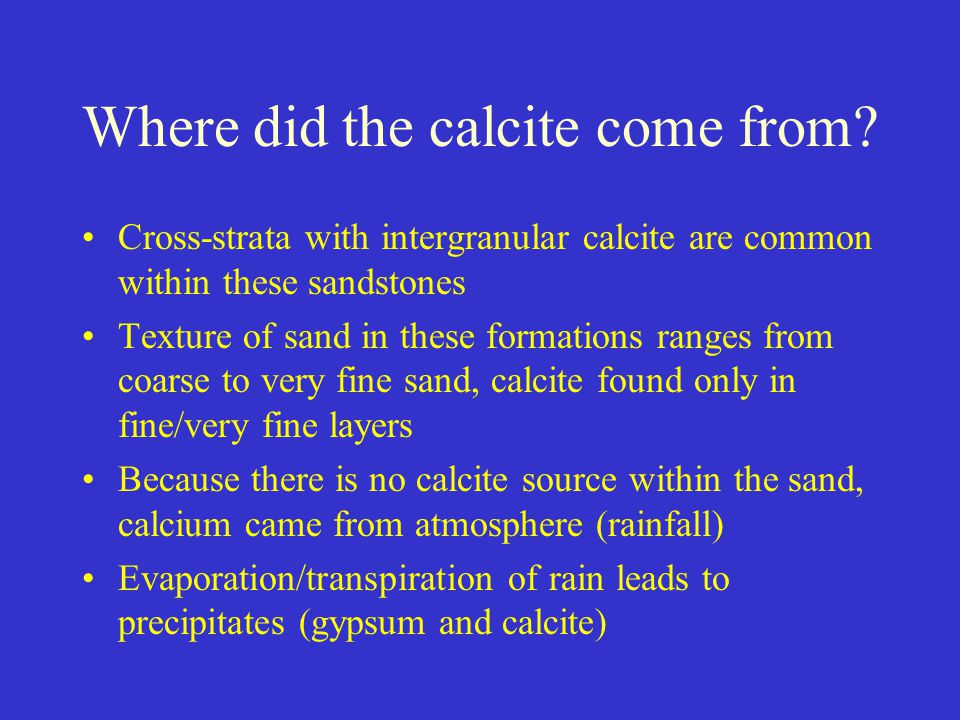 Where did the calcite come from?

• Cross-strata with intergranular calcite are common within these sandstones

• Texture of sand in these formations ranges from coarse to very fine sand, calcite found only in fine/very fine layers

• Because there is no calcite source within the sand, calcium came from atmosphere (rainfall)

• Evaporation/transpiration of rain leads to precipitates (gypsum and calcite)